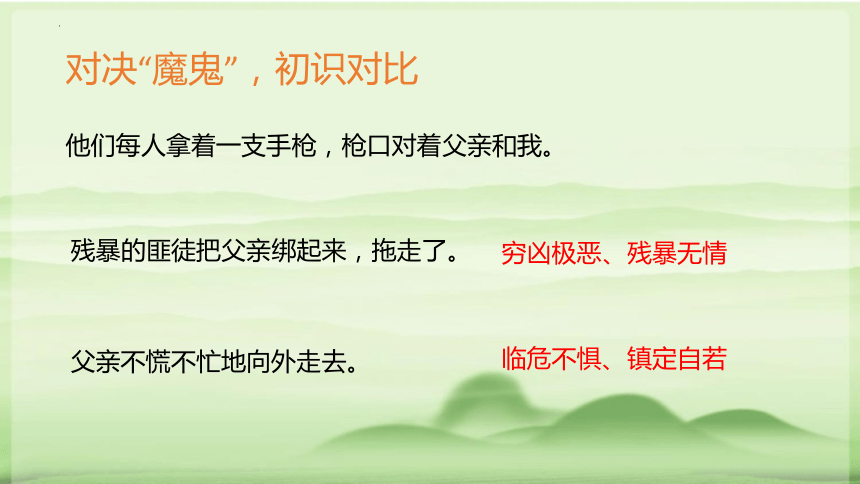 对决“魔鬼”，初识对比

他们每人拿着一支手枪，枪口对着父亲和我。

残暴的匪徒把父亲绑起来，拖走了。

穷凶极恶、残暴无情

父亲不慌不忙地向外走去。

临危不惧、镇定自若